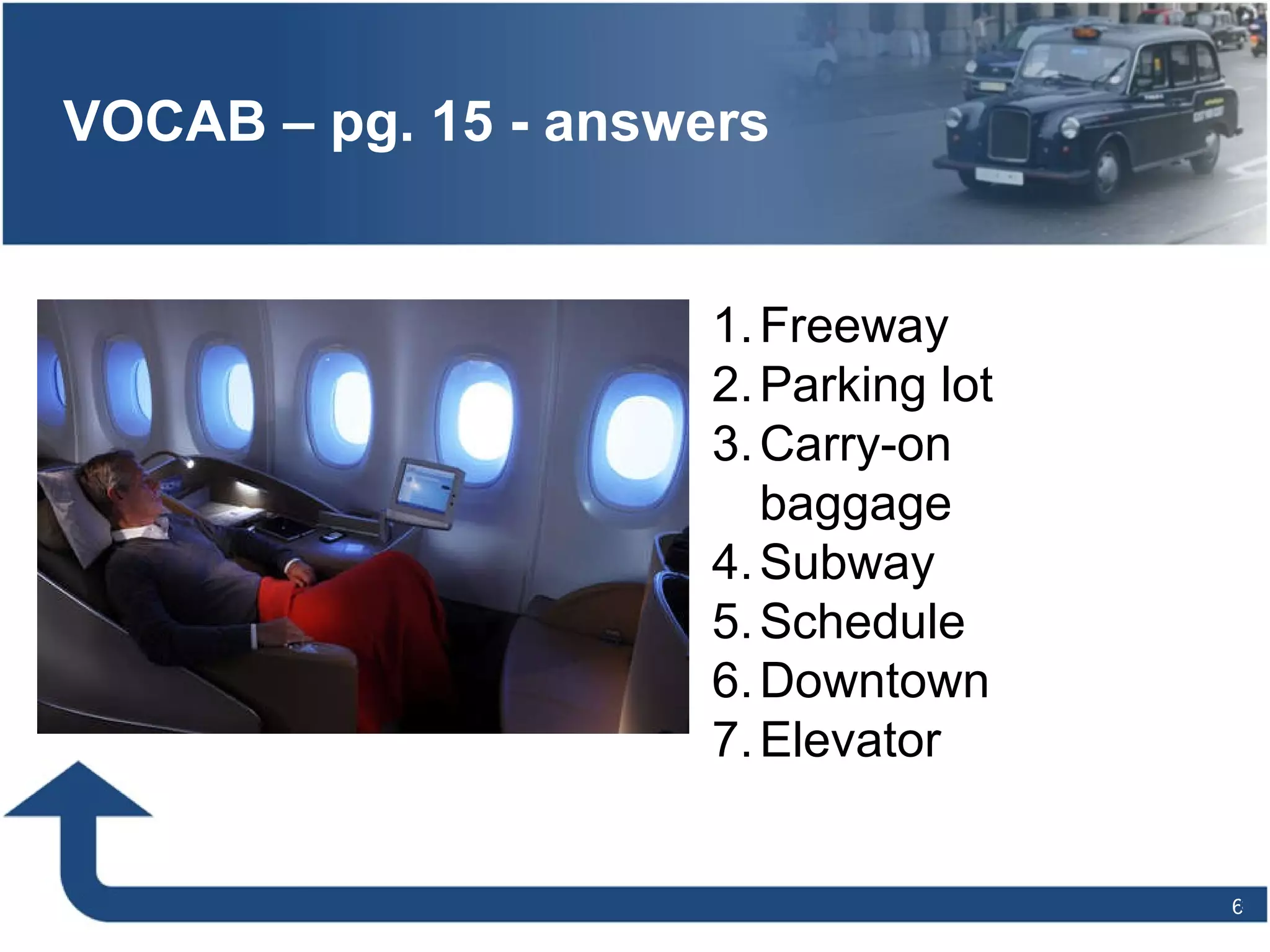 VOCAB – pg. 15 - answers

1. Freeway
2. Parking lot
3. Carry-on baggage
4. Subway
5. Schedule
6. Downtown
7. Elevator

6